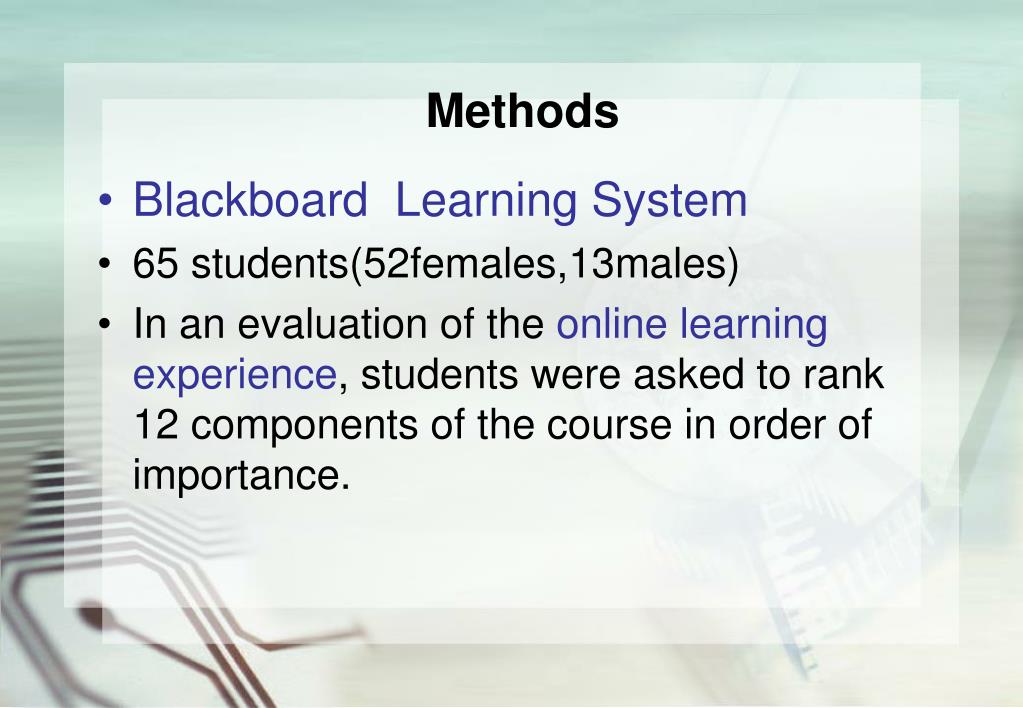 Methods

• Blackboard Learning System
• 65 students(52females,13males)
• In an evaluation of the online learning experience, students were asked to rank 12 components of the course in order of importance.